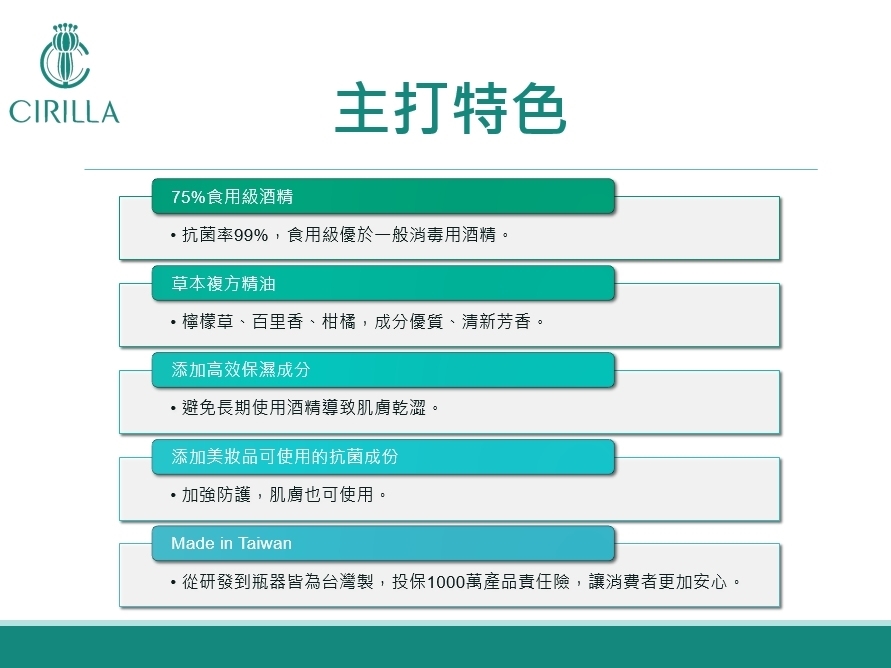 CIRILLA

主打特色

75%食用級酒精

• 抗菌率99%，食用級優於一般消毒用酒精。

草本複方精油

• 檸檬草、百里香、柑橘，成分優質、清新芳香。

添加高效保濕成分

• 避免長期使用酒精導致肌膚乾澀。

添加美妝品可使用的抗菌成份

• 加強防護，肌膚也可使用。

Made in Taiwan

• 從研發到瓶器皆為台灣製，投保1000萬產品責任險，讓消費者更加安心。